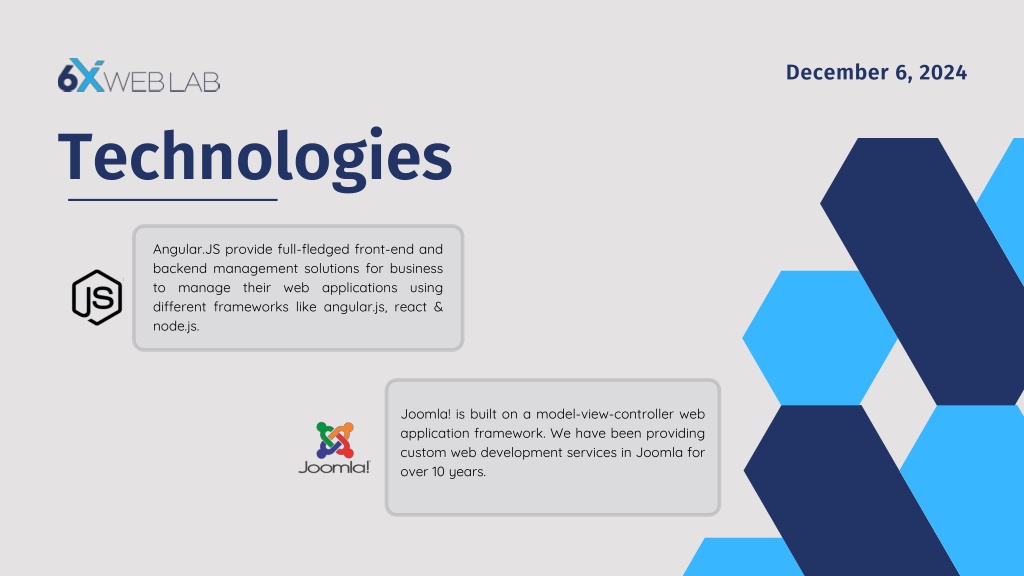 6X WEB LAB

December 6, 2024

Technologies

JS

Angular.JS provide full-fledged front-end and backend management solutions for business to manage their web applications using different frameworks like angular.js, react & node.js.

Joomla!

Joomla! is built on a model-view-controller web application framework. We have been providing custom web development services in Joomla for over 10 years.